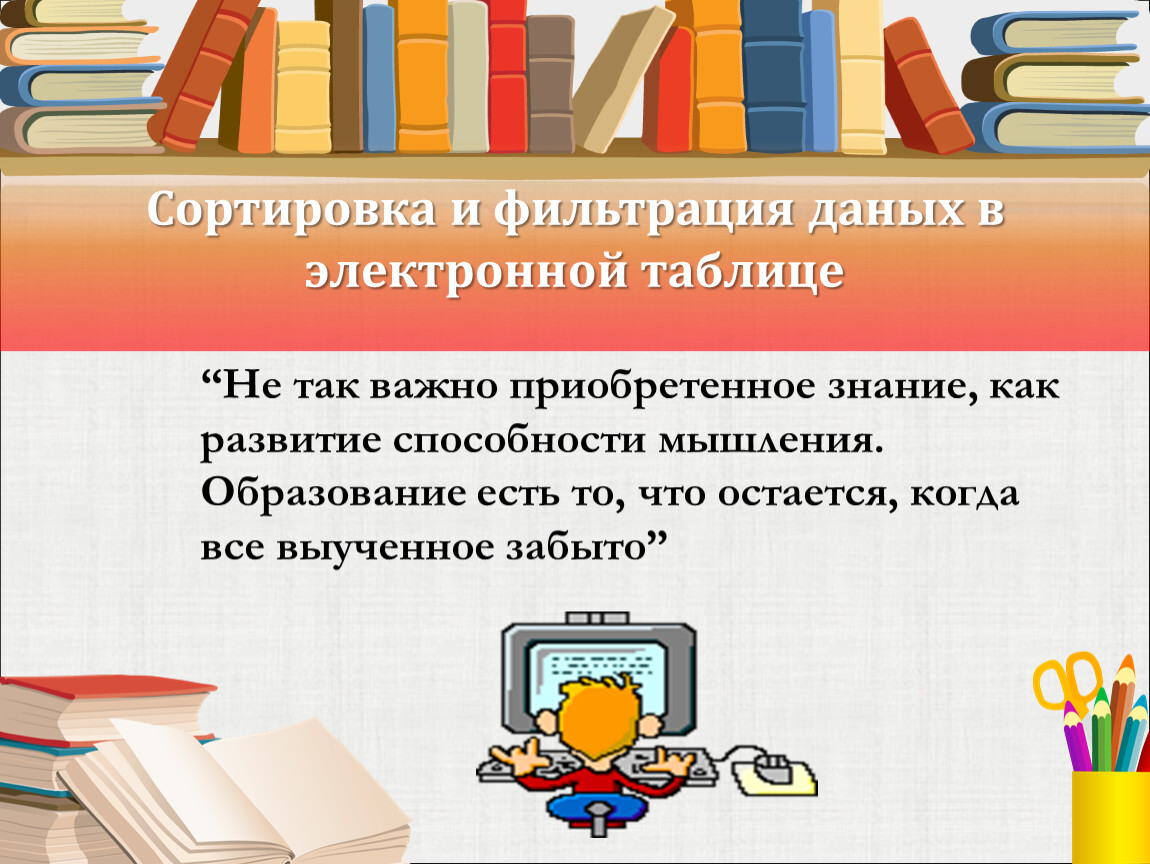 Сортировка и фильтрация даных в электронной таблице

“Не так важно приобретенное знание, как развитие способности мышления. Образование есть то, что остается, когда все выученное забыто”